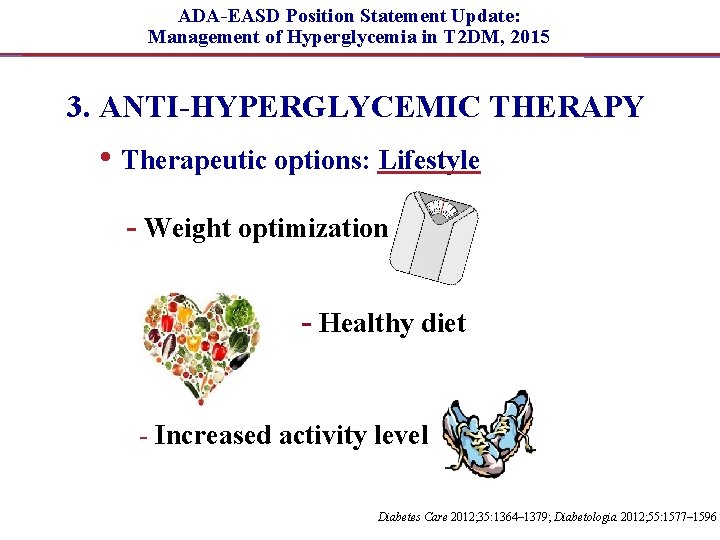 ADA-EASD Position Statement Update:
Management of Hyperglycemia in T2DM, 2015

3. ANTI-HYPERGLYCEMIC THERAPY

• Therapeutic options: Lifestyle

- Weight optimization

- Healthy diet

- Increased activity level

Diabetes Care 2012;35:1364–1379; Diabetologia 2012;55:1577–1596